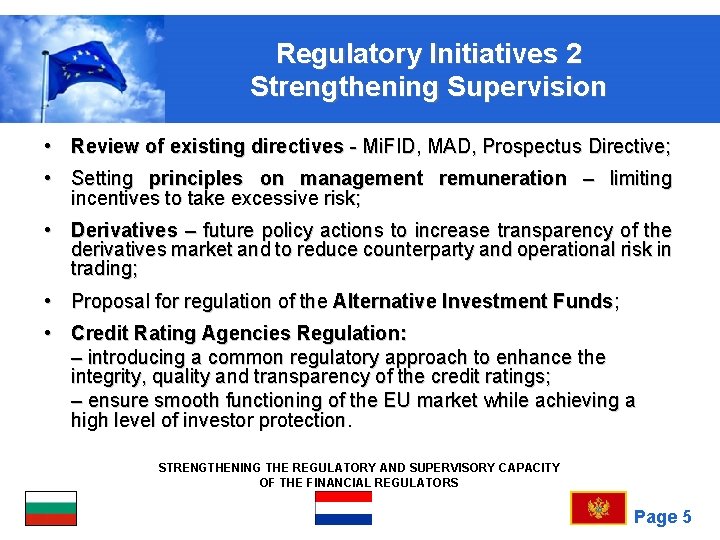 Regulatory Initiatives 2
Strengthening Supervision

• Review of existing directives - MiFID, MAD, Prospectus Directive;

• Setting principles on management remuneration – limiting incentives to take excessive risk;

• Derivatives – future policy actions to increase transparency of the derivatives market and to reduce counterparty and operational risk in trading;

• Proposal for regulation of the Alternative Investment Funds;

• Credit Rating Agencies Regulation:
– introducing a common regulatory approach to enhance the integrity, quality and transparency of the credit ratings;
– ensure smooth functioning of the EU market while achieving a high level of investor protection.

STRENGTHENING THE REGULATORY AND SUPERVISORY CAPACITY OF THE FINANCIAL REGULATORS

Page 5